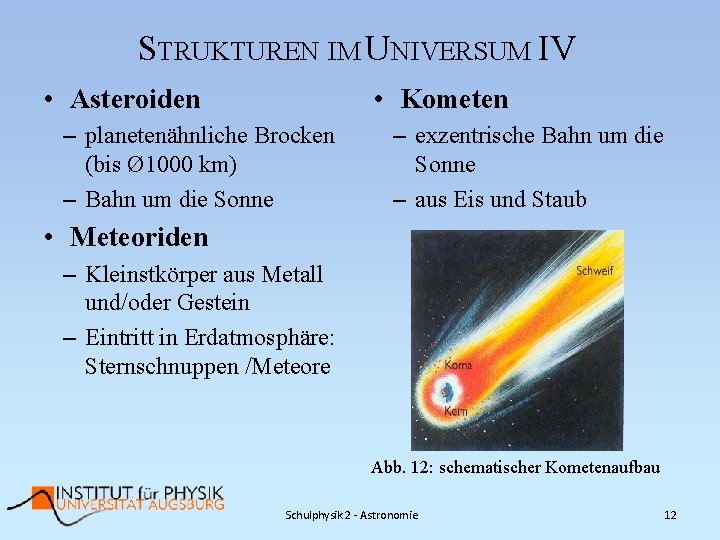 STRUKTUREN IM UNIVERSUM IV

• Asteroiden
– planetenähnliche Brocken (bis Ø1000 km)
– Bahn um die Sonne

• Meteoriden
– Kleinstkörper aus Metall und/oder Gestein
– Eintritt in Erdatmosphäre: Sternschnuppen /Meteore

• Kometen
– exzentrische Bahn um die Sonne
– aus Eis und Staub

Schweif
Koma
Kern

Abb. 12: schematischer Kometenaufbau

INSTITUT für PHYSIK
UNIVERSITÄT AUGSBURG

Schulphysik 2 - Astronomie

12